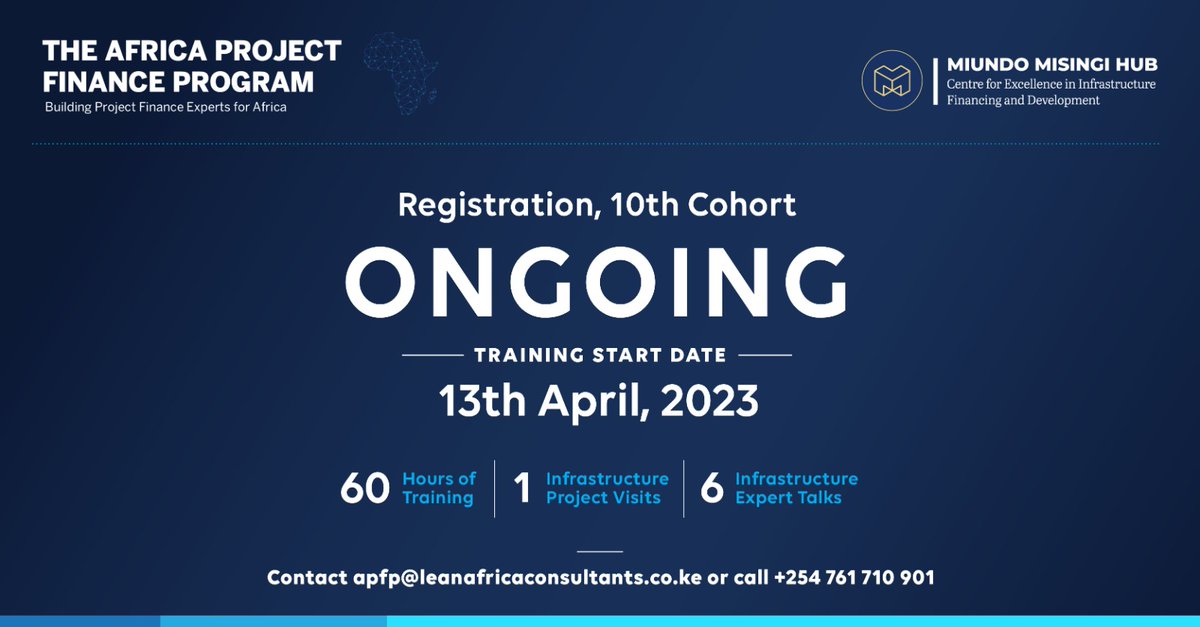 THE AFRICA PROJECT FINANCE PROGRAM
Building Project Finance Experts for Africa

MIUNDO MISINGI HUB
Centre for Excellence in Infrastructure Financing and Development

Registration, 10th Cohort
ONGOING
TRAINING START DATE
13th April, 2023

60 Hours of Training
1 Infrastructure Project Visits
6 Infrastructure Expert Talks

Contact apfp@leanafricaconsultants.co.ke or call +254 761 710 901